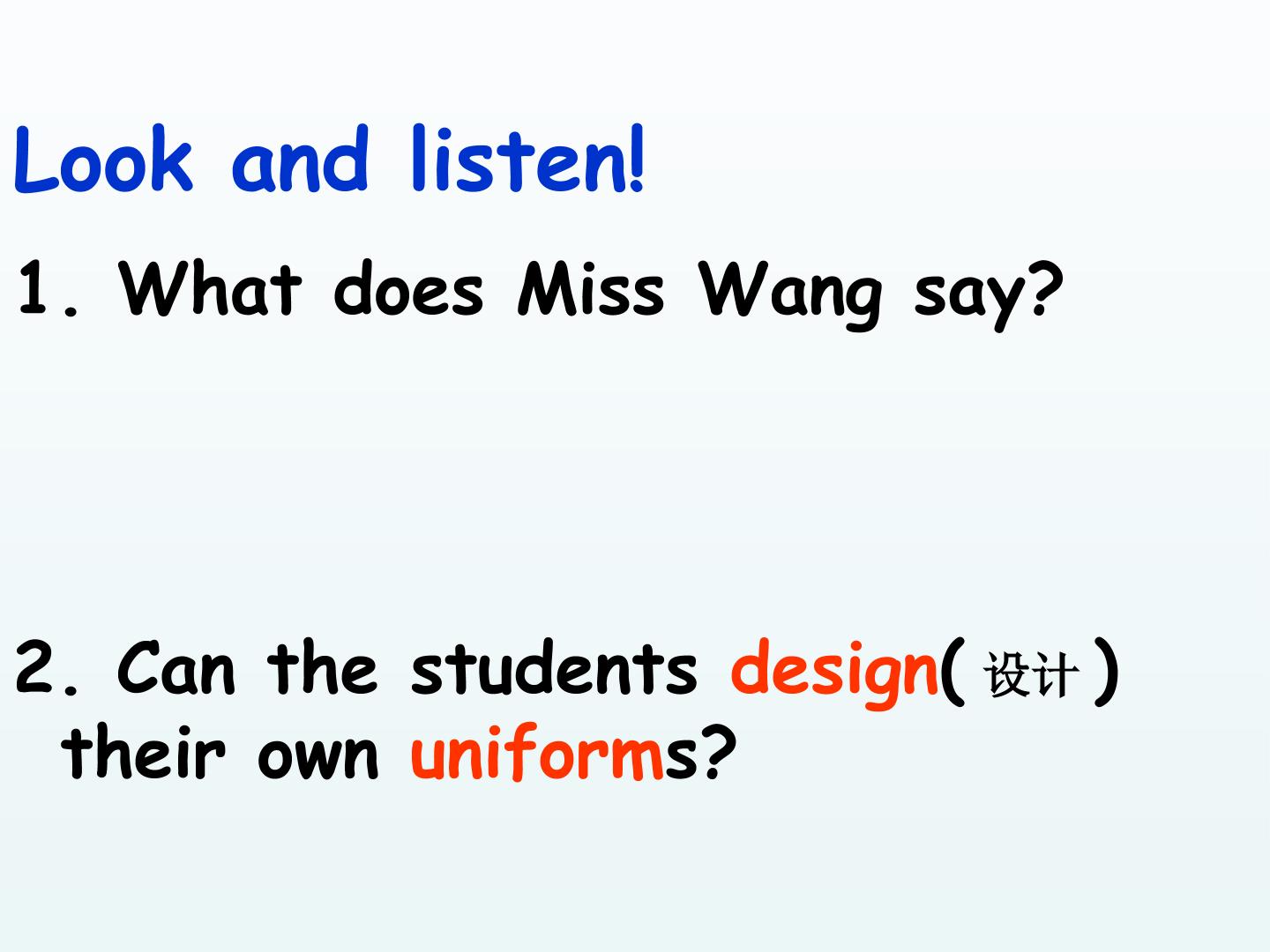 Look and listen!

1. What does Miss Wang say?

2. Can the students design(设计) their own uniforms?